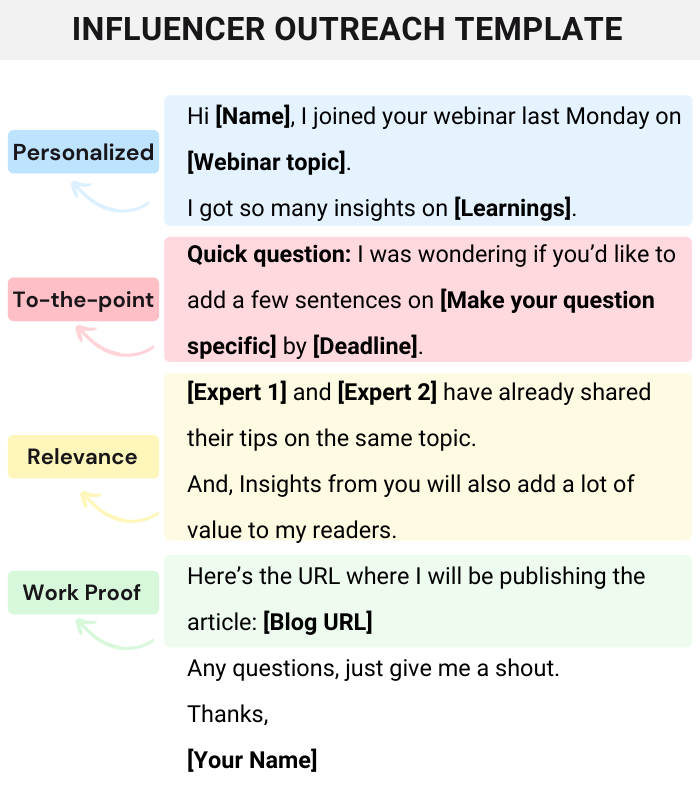 INFLUENCER OUTREACH TEMPLATE

Personalized

Hi [Name], I joined your webinar last Monday on [Webinar topic].

I got so many insights on [Learnings].

To-the-point

Quick question: I was wondering if you'd like to add a few sentences on [Make your question specific] by [Deadline].

Relevance

[Expert 1] and [Expert 2] have already shared their tips on the same topic.

And, Insights from you will also add a lot of value to my readers.

Work Proof

Here's the URL where I will be publishing the article: [Blog URL]

Any questions, just give me a shout.

Thanks,

[Your Name]